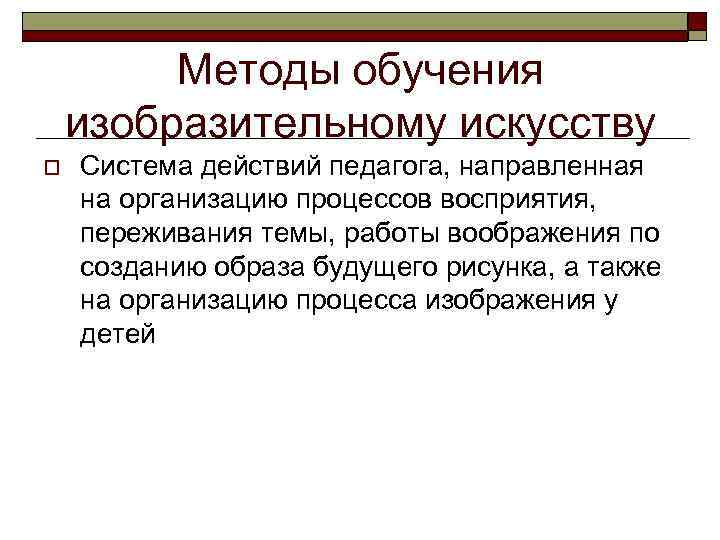 Методы обучения изобразительному искусству

Система действий педагога, направленная на организацию процессов восприятия, переживания темы, работы воображения по созданию образа будущего рисунка, а также на организацию процесса изображения у детей